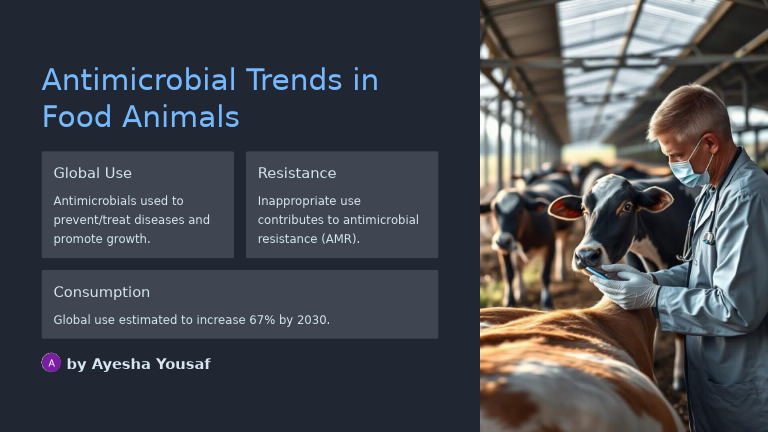 Antimicrobial Trends in Food Animals

Global Use

Antimicrobials used to prevent/treat diseases and promote growth.

Resistance

Inappropriate use contributes to antimicrobial resistance (AMR).

Consumption

Global use estimated to increase 67% by 2030.

A by Ayesha Yousaf